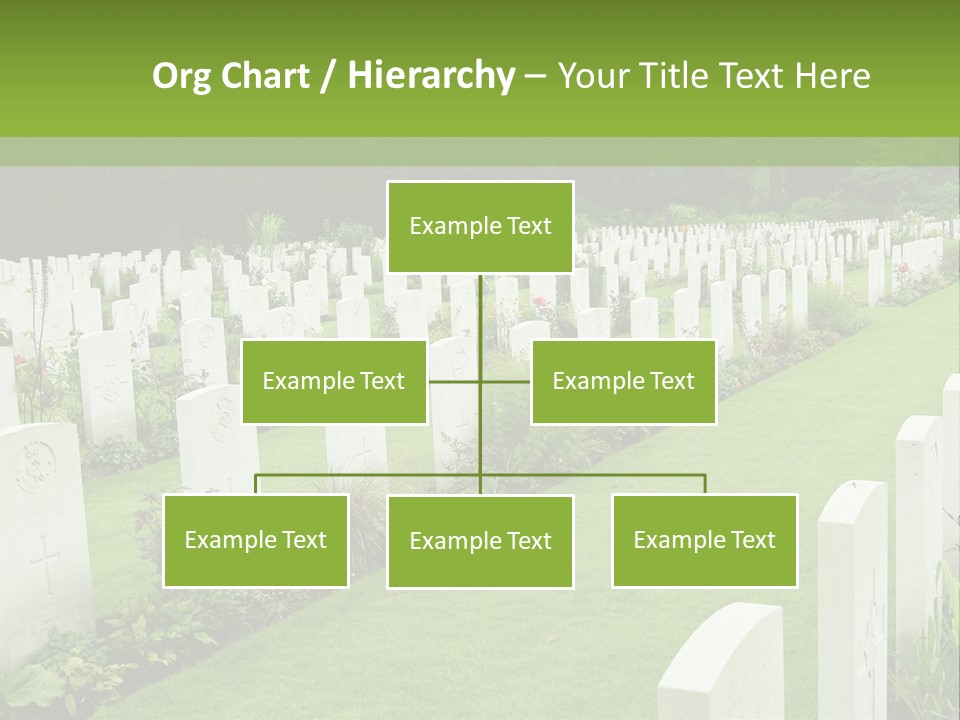 Org Chart / Hierarchy – Your Title Text Here

Example Text

Example Text

Example Text

Example Text

Example Text

Example Text